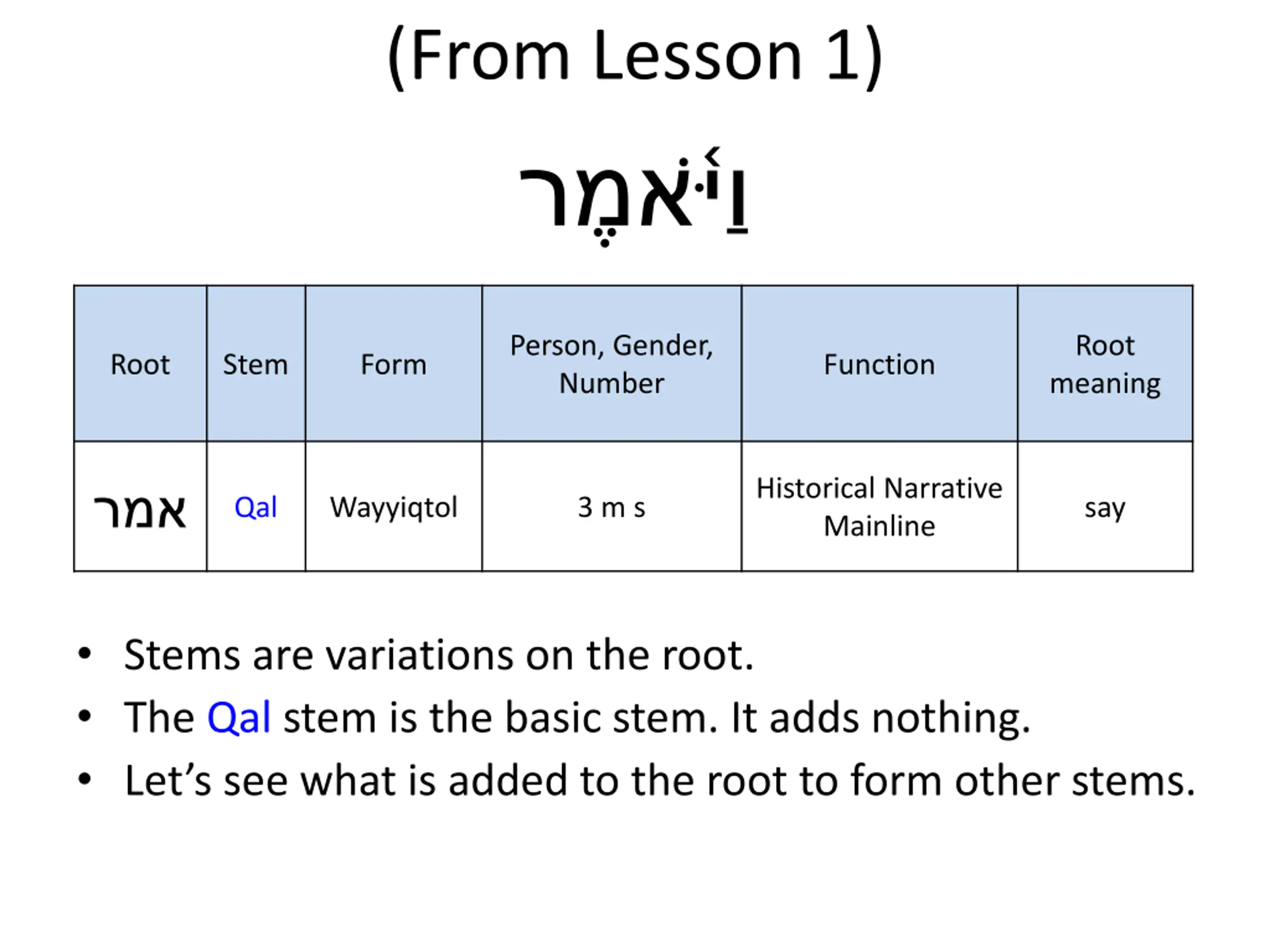 (From Lesson 1)

וַיֹּ֫אמֶר

| Root | Stem | Form | Person, Gender, Number | Function | Root meaning |
|---|---|---|---|---|---|
| אמר | Qal | Wayyiqtol | 3 m s | Historical Narrative Mainline | say |

• Stems are variations on the root.
• The Qal stem is the basic stem. It adds nothing.
• Let’s see what is added to the root to form other stems.